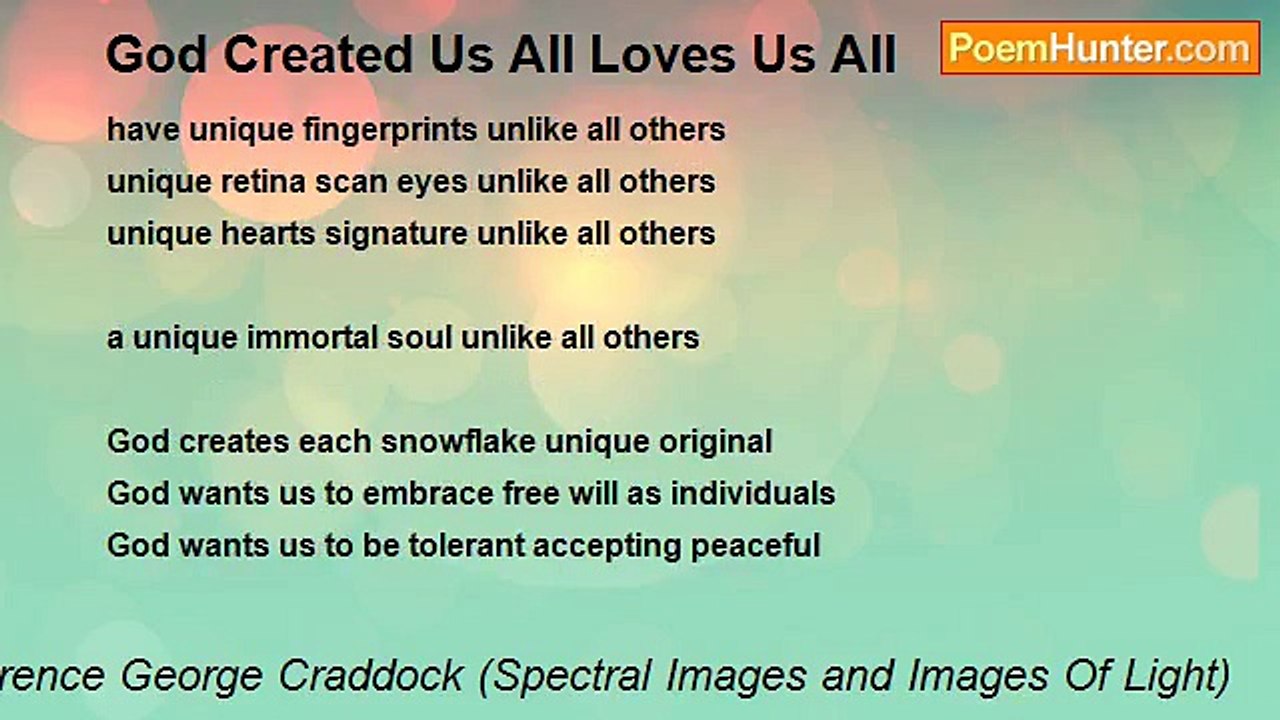 God Created Us All Loves Us All

PoemHunter.com

have unique fingerprints unlike all others
unique retina scan eyes unlike all others
unique hearts signature unlike all others

a unique immortal soul unlike all others

God creates each snowflake unique original
God wants us to embrace free will as individuals
God wants us to be tolerant accepting peaceful

rence George Craddock (Spectral Images and Images Of Light)